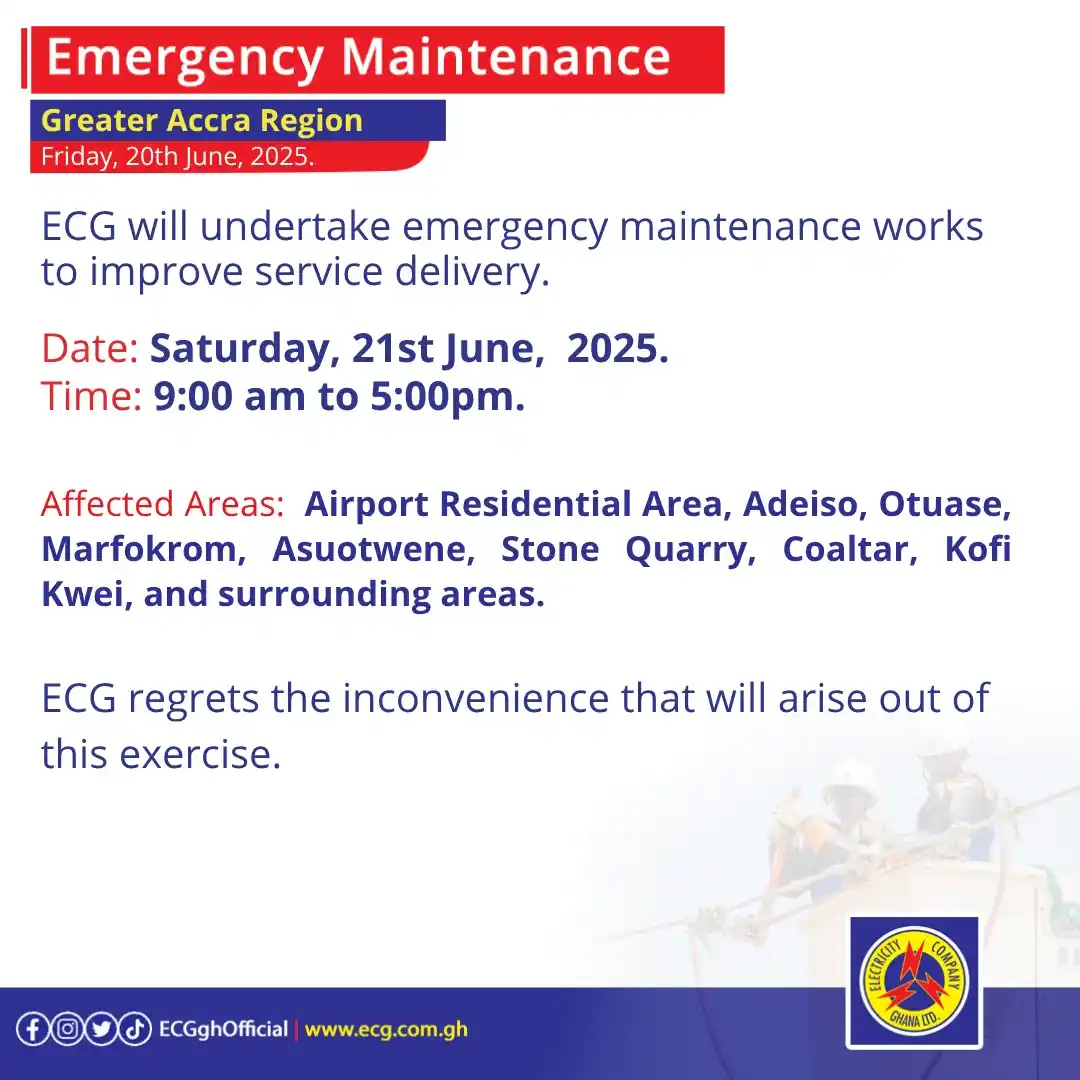 Emergency Maintenance

Greater Accra Region

Friday, 20th June, 2025.

ECG will undertake emergency maintenance works to improve service delivery.

Date: Saturday, 21st June, 2025.
Time: 9:00 am to 5:00pm.

Affected Areas: Airport Residential Area, Adeiso, Otuase, Marfokrom, Asuotwene, Stone Quarry, Coaltar, Kofi Kwei, and surrounding areas.

ECG regrets the inconvenience that will arise out of this exercise.

ECGghOfficial | www.ecg.com.gh

ELECTRICITY COMPANY GHANA LTD.